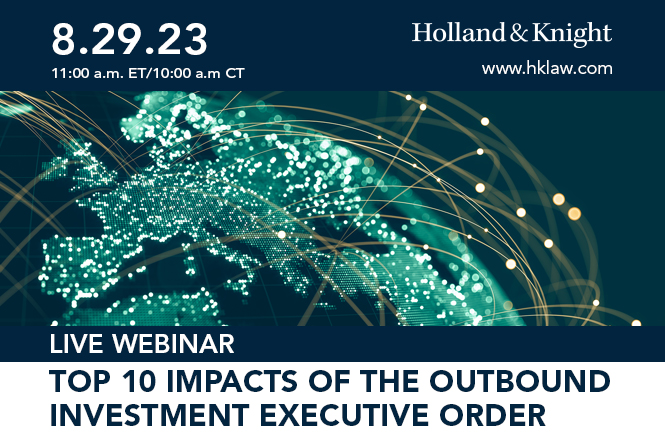 8.29.23
11:00 a.m. ET/10:00 a.m CT

Holland & Knight
www.hklaw.com

LIVE WEBINAR
TOP 10 IMPACTS OF THE OUTBOUND INVESTMENT EXECUTIVE ORDER